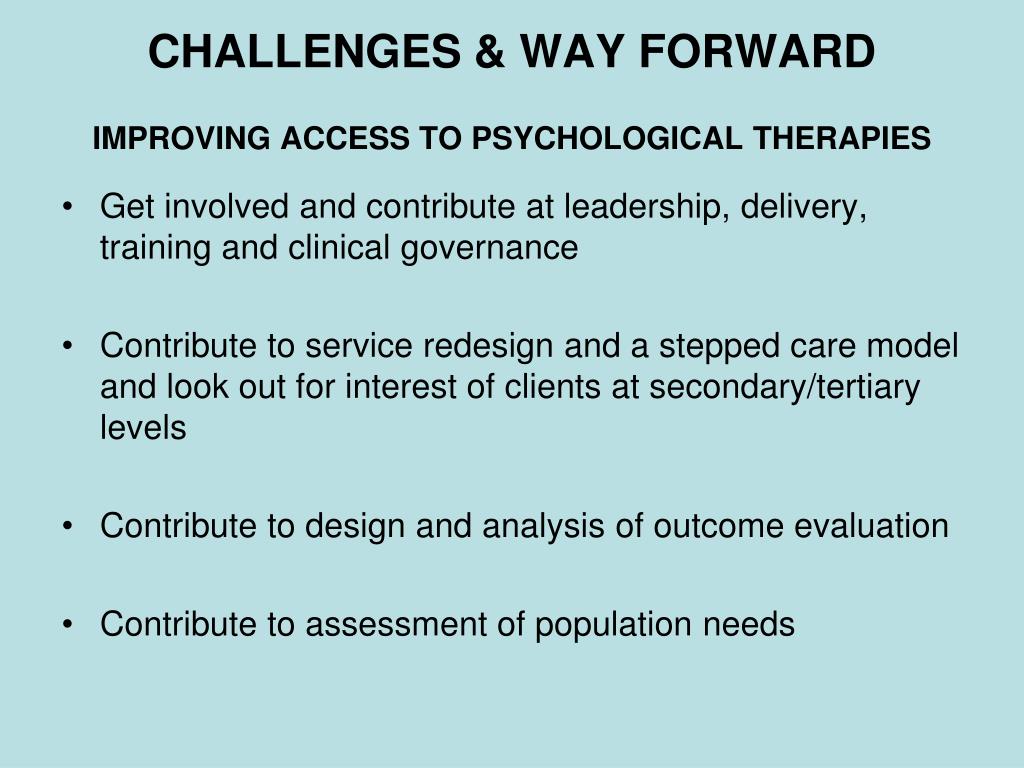 CHALLENGES & WAY FORWARD

IMPROVING ACCESS TO PSYCHOLOGICAL THERAPIES

• Get involved and contribute at leadership, delivery, training and clinical governance

• Contribute to service redesign and a stepped care model and look out for interest of clients at secondary/tertiary levels

• Contribute to design and analysis of outcome evaluation

• Contribute to assessment of population needs